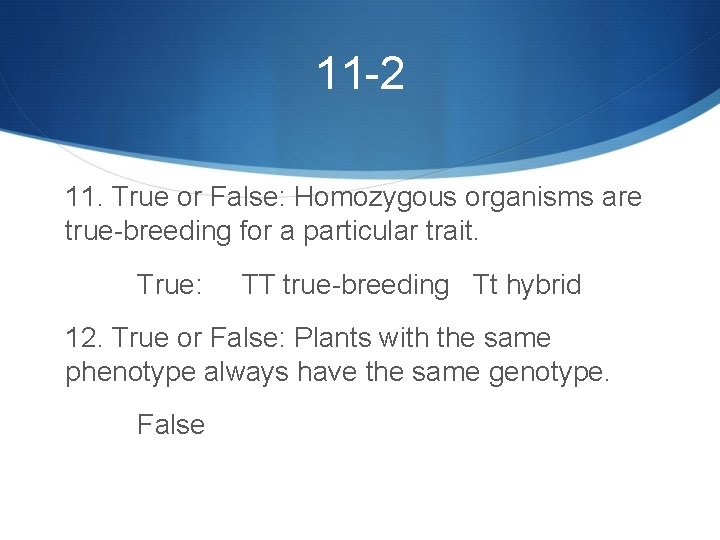 11-2

11. True or False: Homozygous organisms are true-breeding for a particular trait.

True: TT true-breeding Tt hybrid

12. True or False: Plants with the same phenotype always have the same genotype.

False